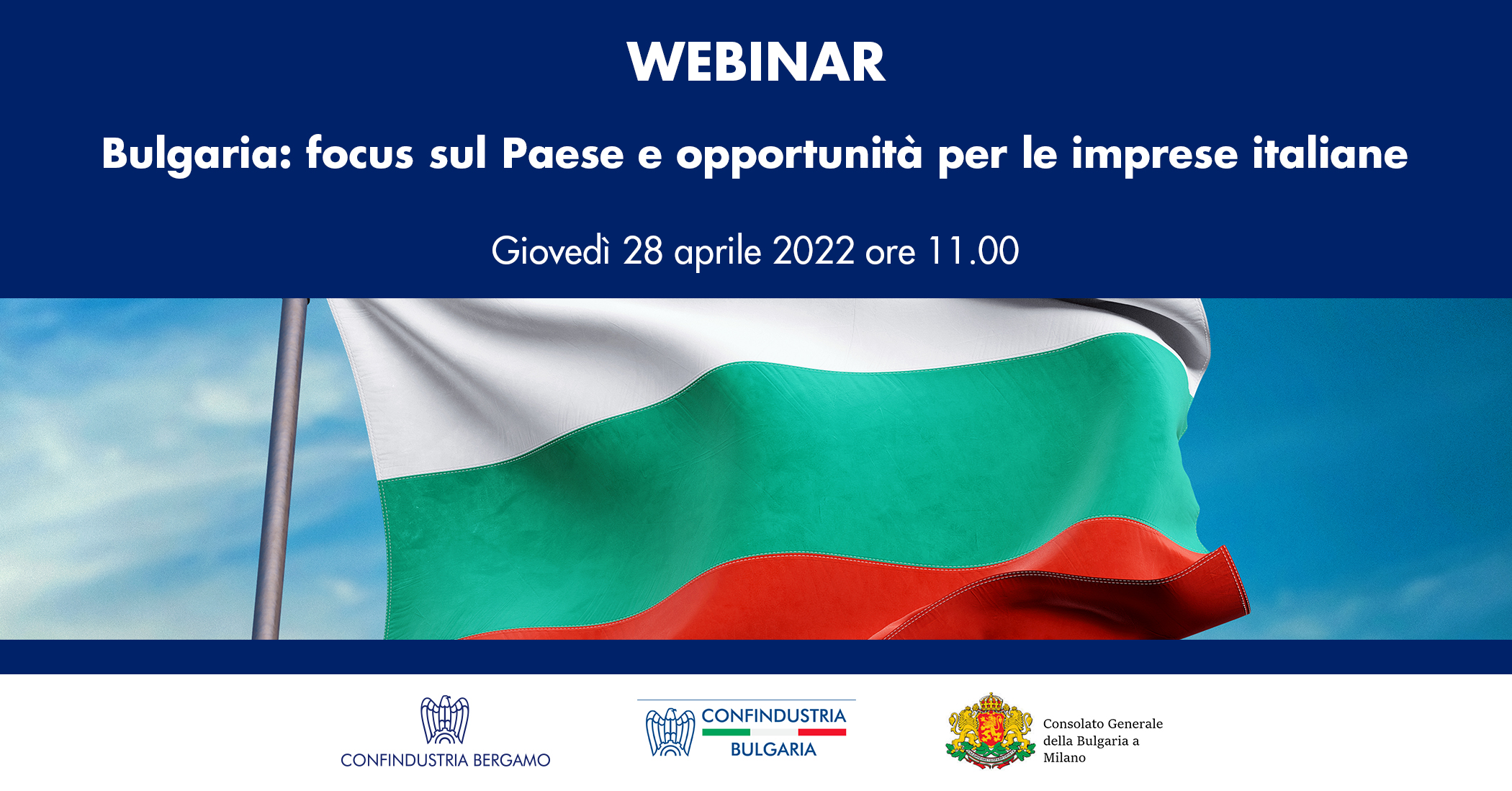 WEBINAR

Bulgaria: focus sul Paese e opportunità per le imprese italiane

Giovedì 28 aprile 2022 ore 11.00

CONFINDUSTRIA BERGAMO

CONFINDUSTRIA BULGARIA

Consolato Generale della Bulgaria a Milano